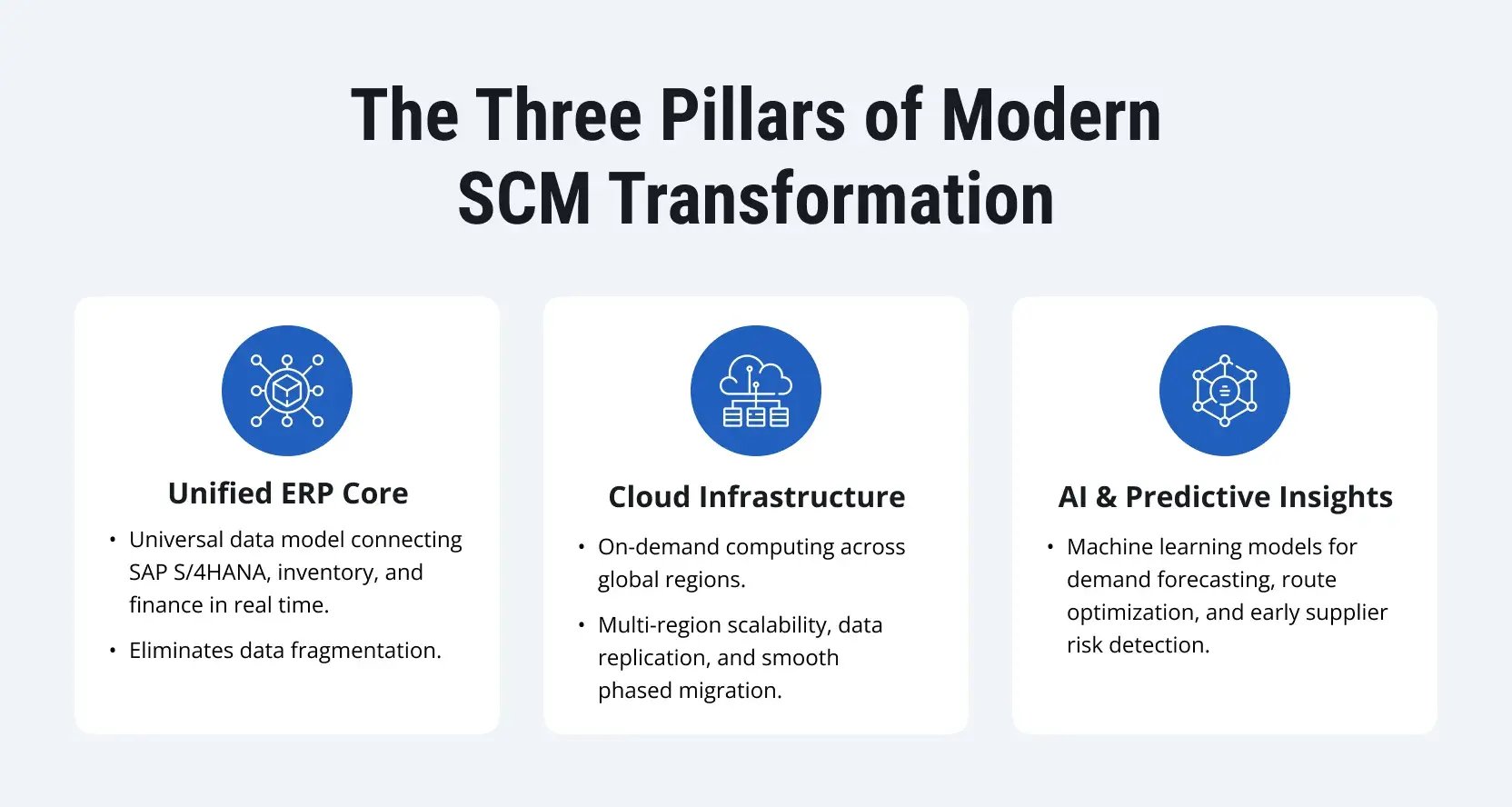 The Three Pillars of Modern SCM Transformation

Unified ERP Core

• Universal data model connecting SAP S/4HANA, inventory, and finance in real time.

• Eliminates data fragmentation.

Cloud Infrastructure

• On-demand computing across global regions.

• Multi-region scalability, data replication, and smooth phased migration.

AI & Predictive Insights

• Machine learning models for demand forecasting, route optimization, and early supplier risk detection.